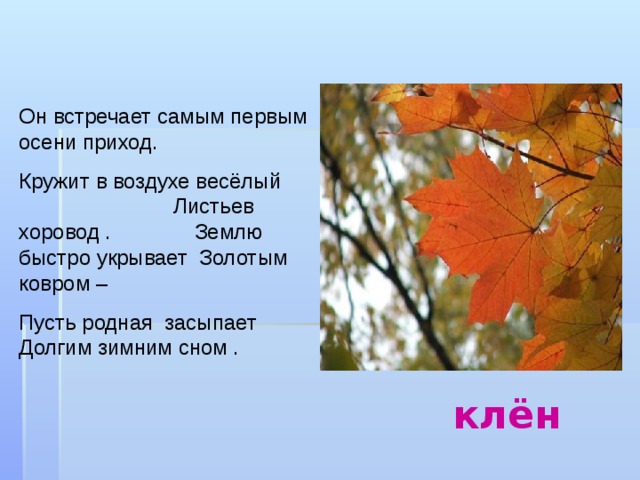 Он встречает самым первым осени приход.

Кружит в воздухе весёлый Листьев хоровод . Землю быстро укрывает Золотым ковром –

Пусть родная засыпает Долгим зимним сном .

клён